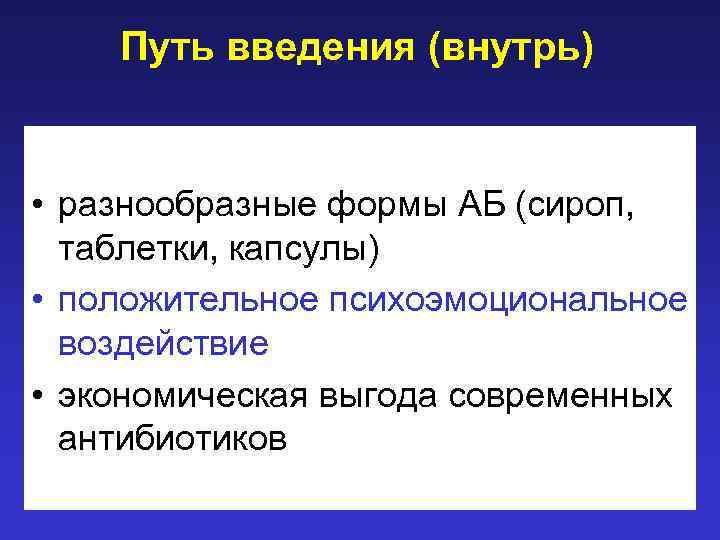 Путь введения (внутрь)

• разнообразные формы АБ (сироп, таблетки, капсулы)
• положительное психоэмоциональное воздействие
• экономическая выгода современных антибиотиков